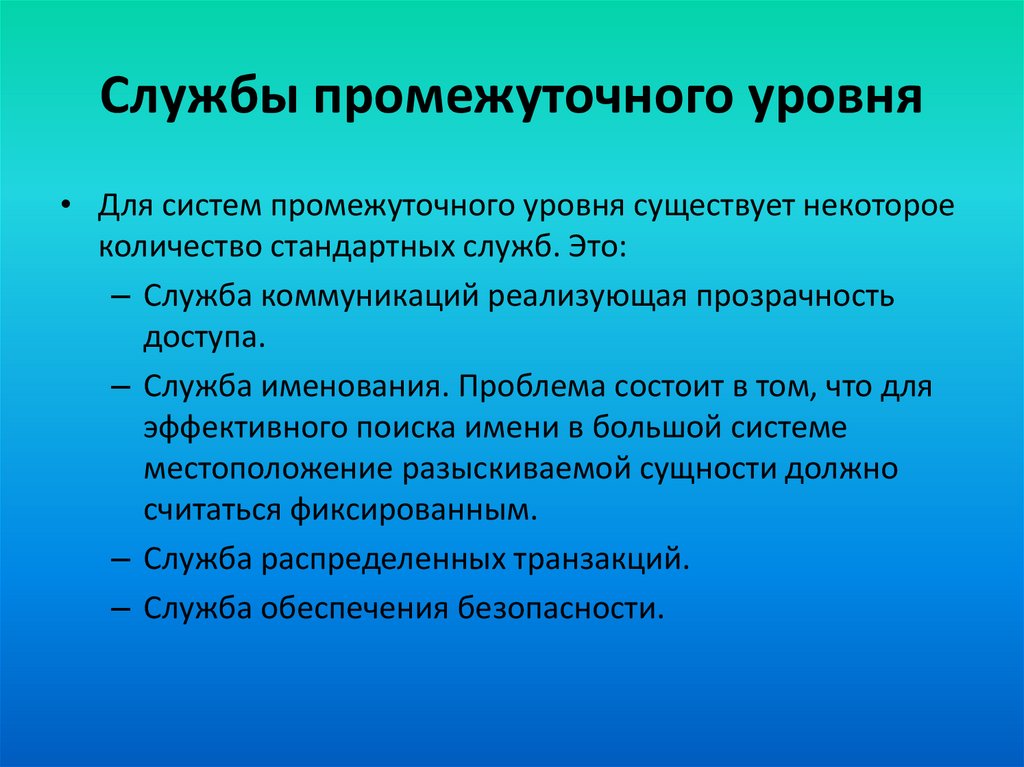 Службы промежуточного уровня

• Для систем промежуточного уровня существует некоторое количество стандартных служб. Это:

– Служба коммуникаций реализующая прозрачность доступа.

– Служба именования. Проблема состоит в том, что для эффективного поиска имени в большой системе местоположение разыскиваемой сущности должно считаться фиксированным.

– Служба распределенных транзакций.

– Служба обеспечения безопасности.